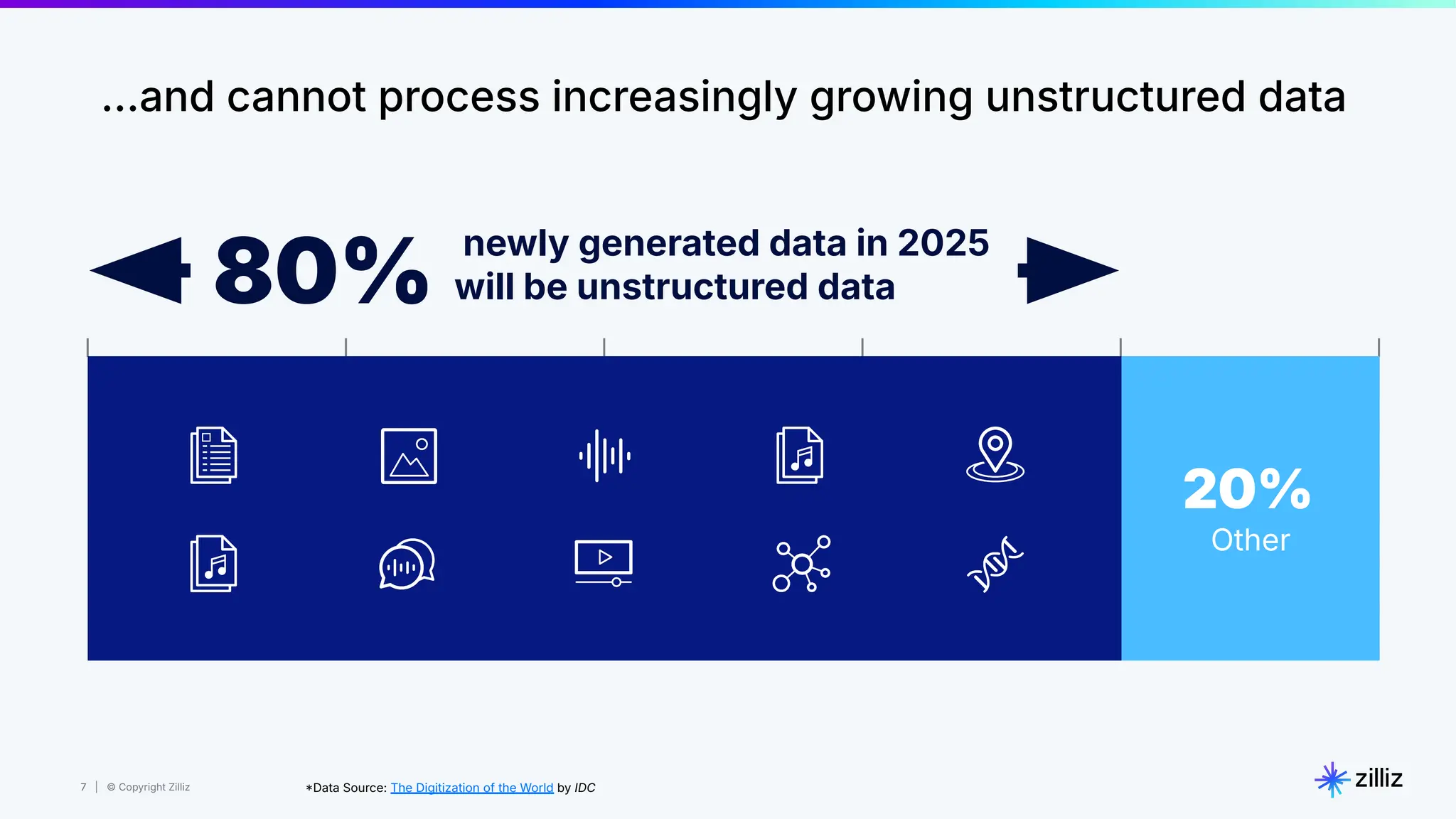 ...and cannot process increasingly growing unstructured data

80% newly generated data in 2025 will be unstructured data

20%
Other

7 | © Copyright Zilliz

*Data Source: The Digitization of the World by IDC

zilliz